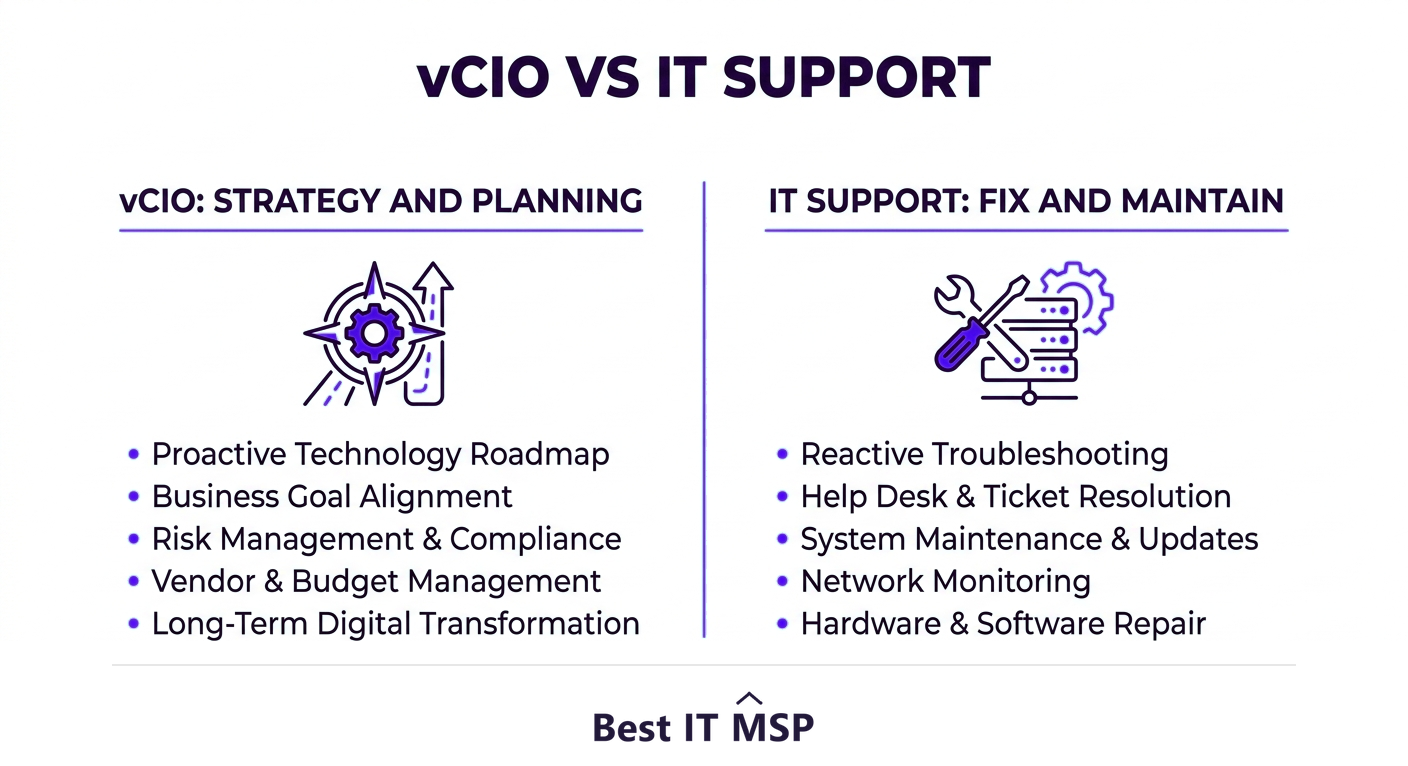 vCIO VS IT SUPPORT

vCIO: STRATEGY AND PLANNING

- Proactive Technology Roadmap
- Business Goal Alignment
- Risk Management & Compliance
- Vendor & Budget Management
- Long-Term Digital Transformation

IT SUPPORT: FIX AND MAINTAIN

- Reactive Troubleshooting
- Help Desk & Ticket Resolution
- System Maintenance & Updates
- Network Monitoring
- Hardware & Software Repair

Best IT MSP